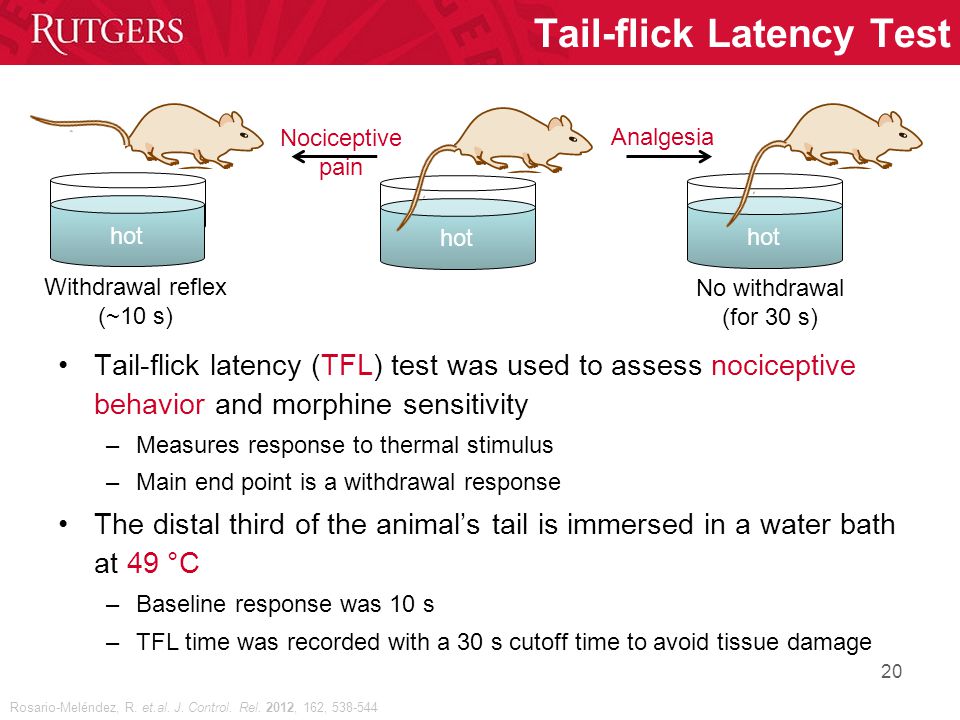 RUTGERS

Tail-flick Latency Test

Nociceptive pain

Analgesia

hot

hot

hot

Withdrawal reflex (~10 s)

No withdrawal (for 30 s)

• Tail-flick latency (TFL) test was used to assess nociceptive behavior and morphine sensitivity
– Measures response to thermal stimulus
– Main end point is a withdrawal response
• The distal third of the animal's tail is immersed in a water bath at 49 °C
– Baseline response was 10 s
– TFL time was recorded with a 30 s cutoff time to avoid tissue damage

20

Rosario-Meléndez, R. et.al. J. Control. Rel. 2012, 162, 538-544